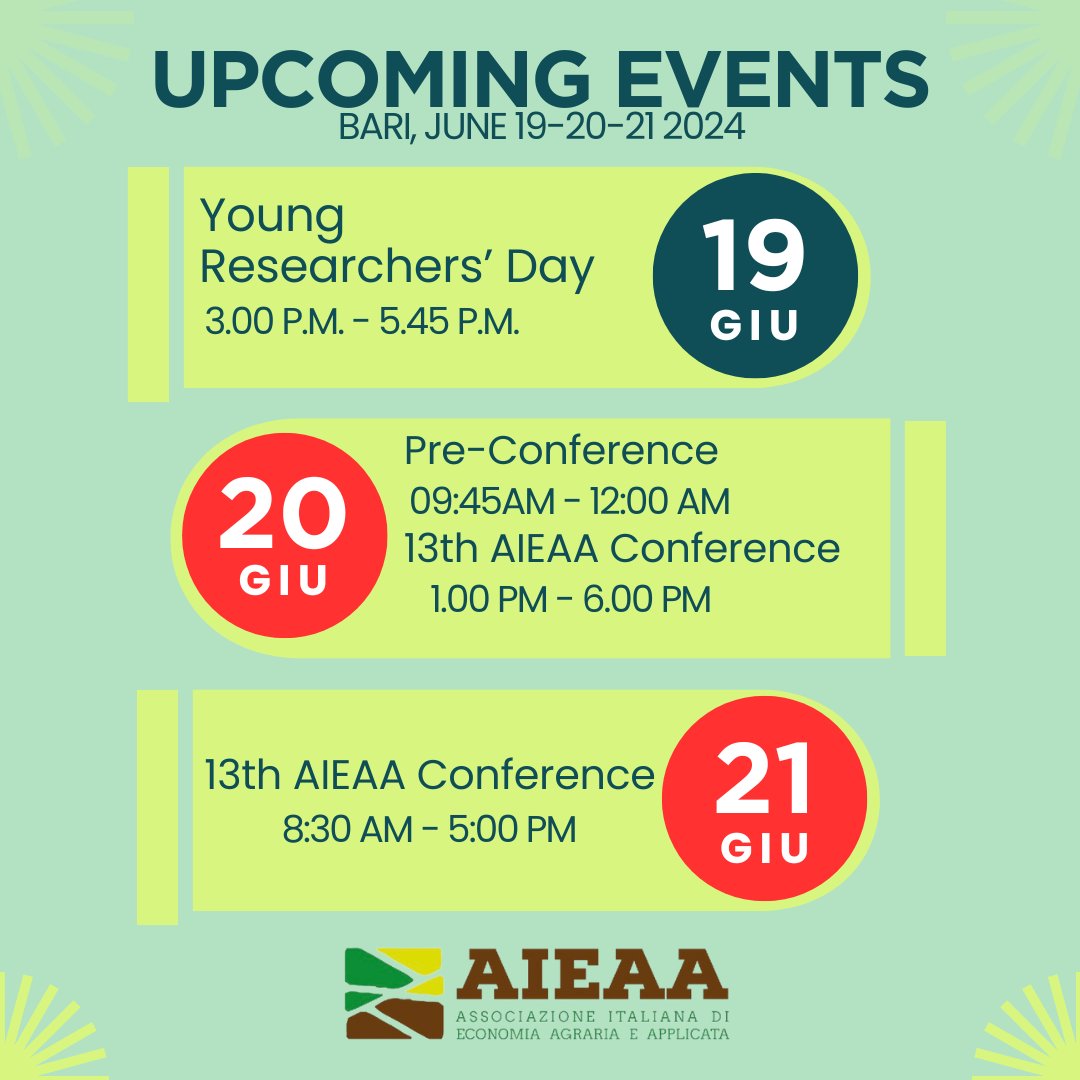 UPCOMING EVENTS
BARI, JUNE 19-20-21 2024

Young Researchers' Day
3.00 P.M. - 5.45 P.M.

19
GIU

20
GIU

Pre-Conference
09:45AM - 12:00 AM
13th AIEAA Conference
1.00 PM - 6.00 PM

13th AIEAA Conference
8:30 AM - 5:00 PM

21
GIU

AIEAA
ASSOCIAZIONE ITALIANA DI ECONOMIA AGRARIA E APPLICATA